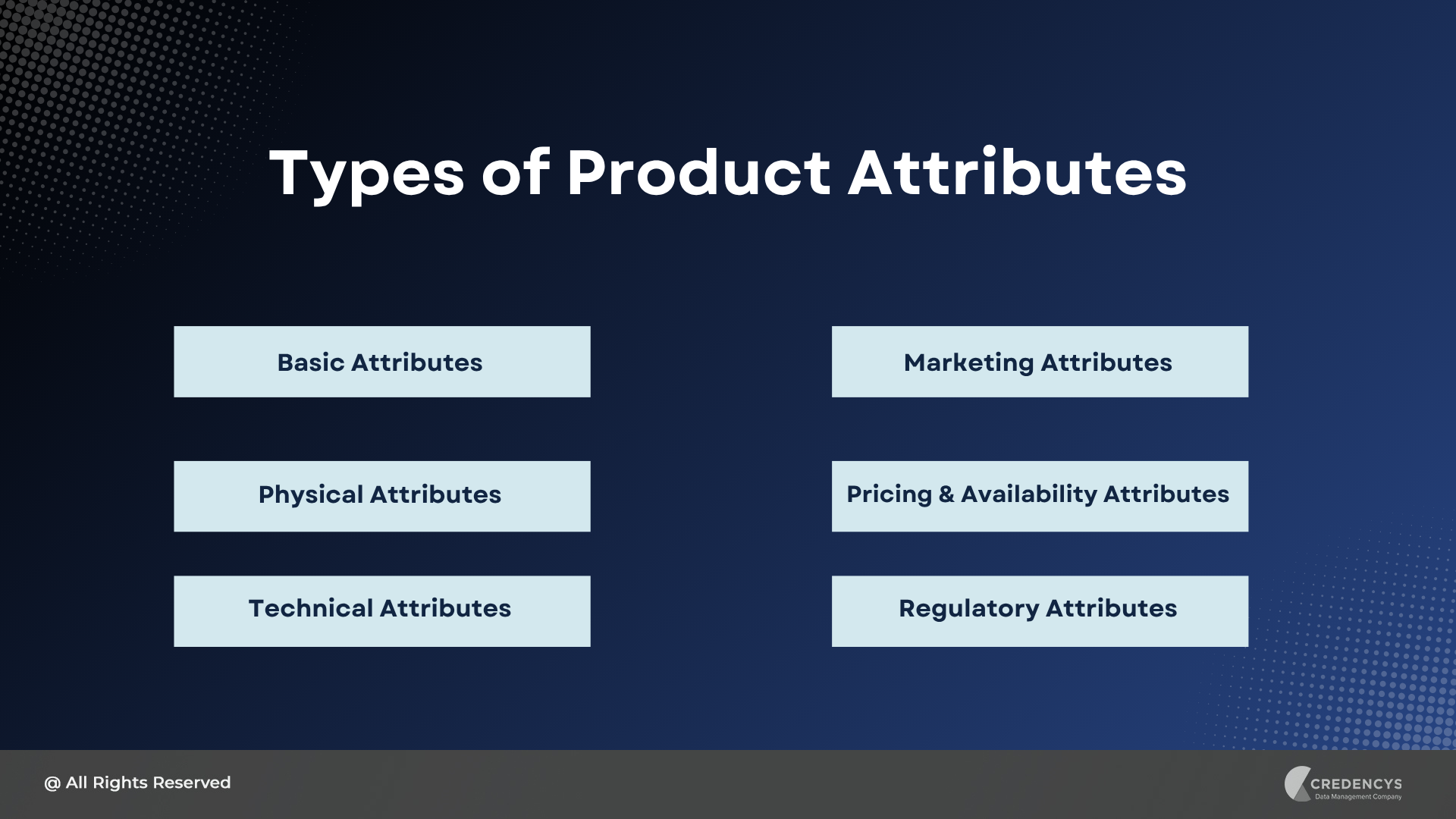 Types of Product Attributes

Basic Attributes

Physical Attributes

Technical Attributes

Marketing Attributes

Pricing & Availability Attributes

Regulatory Attributes

@ All Rights Reserved

CREDENCYS
Data Management Company